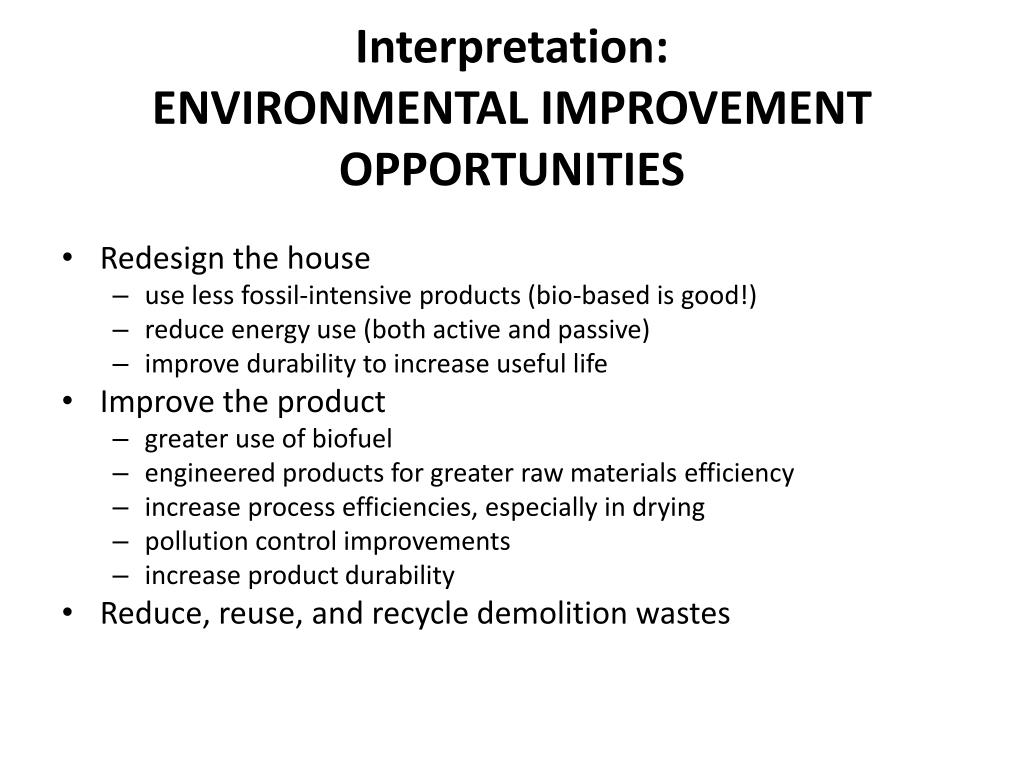 Interpretation:
ENVIRONMENTAL IMPROVEMENT OPPORTUNITIES

• Redesign the house
– use less fossil-intensive products (bio-based is good!)
– reduce energy use (both active and passive)
– improve durability to increase useful life
• Improve the product
– greater use of biofuel
– engineered products for greater raw materials efficiency
– increase process efficiencies, especially in drying
– pollution control improvements
– increase product durability
• Reduce, reuse, and recycle demolition wastes